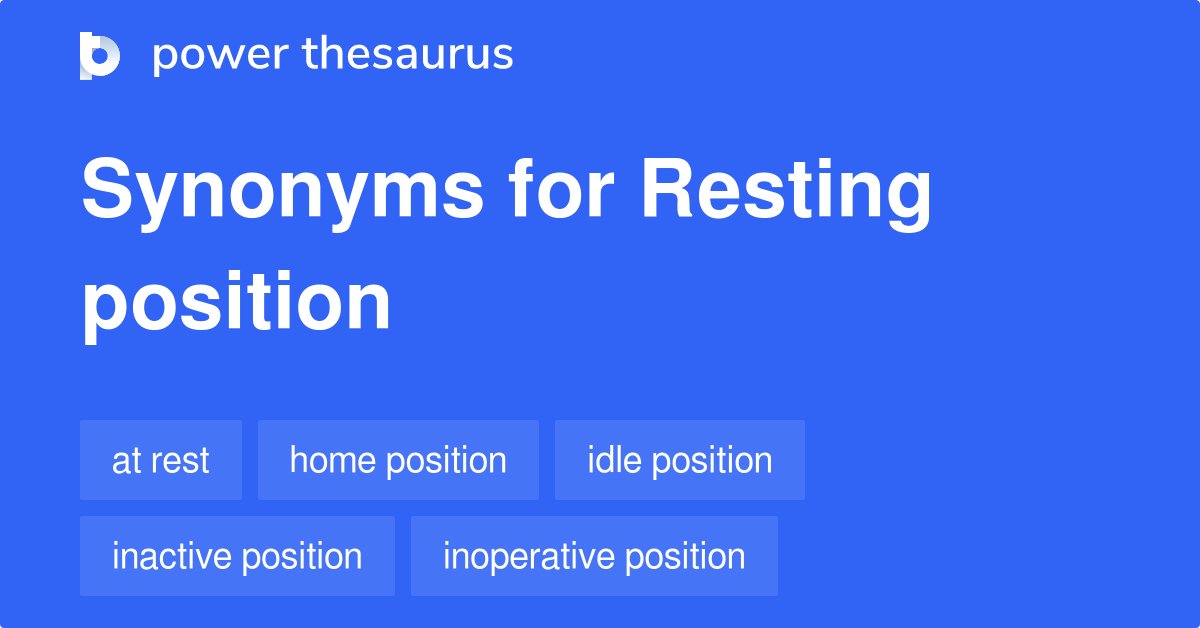 power thesaurus

Synonyms for Resting position

at rest
home position
idle position
inactive position
inoperative position